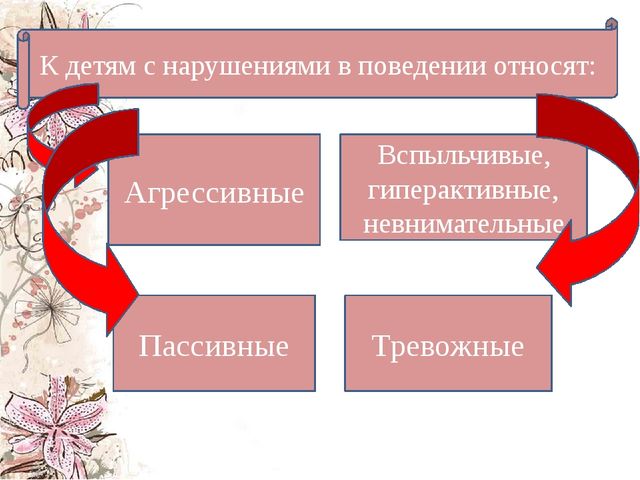 К детям с нарушениями в поведении относят:

Агрессивные

Вспыльчивые, гиперактивные, невнимательные

Пассивные

Тревожные